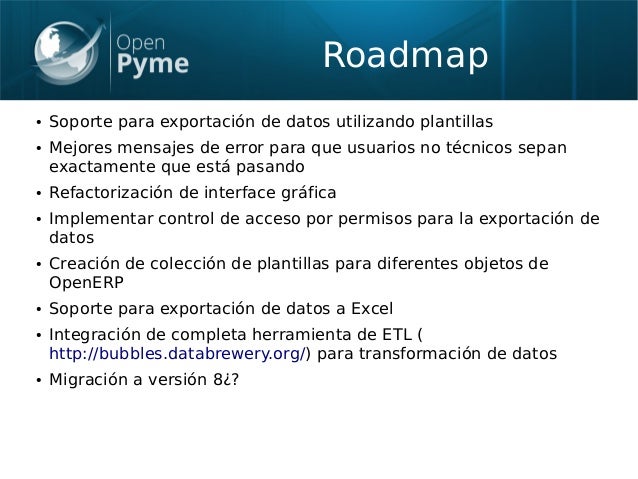 Open
Pyme

Roadmap

• Soporte para exportación de datos utilizando plantillas
• Mejores mensajes de error para que usuarios no técnicos sepan exactamente que está pasando
• Refactorización de interface gráfica
• Implementar control de acceso por permisos para la exportación de datos
• Creación de colección de plantillas para diferentes objetos de OpenERP
• Soporte para exportación de datos a Excel
• Integración de completa herramienta de ETL ( http://bubbles.databrewery.org/) para transformación de datos
• Migración a versión 8¿?